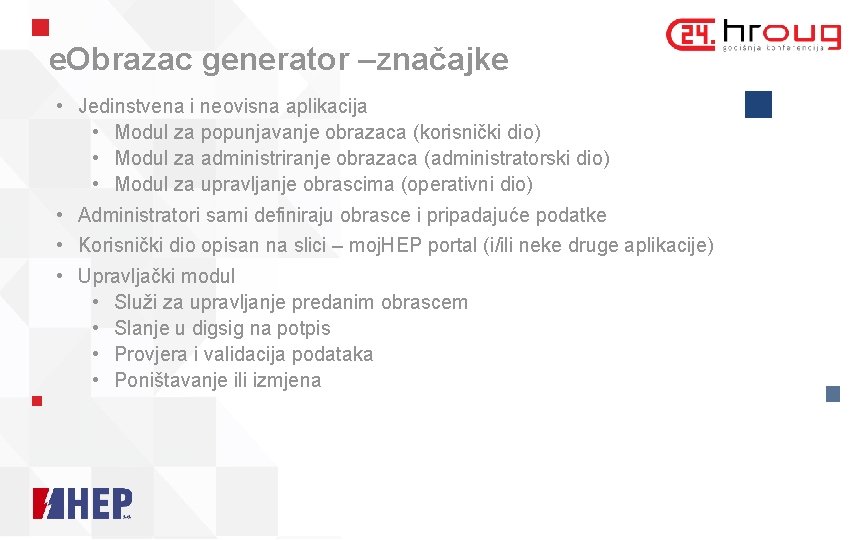 24. hroug
godišnja konferencija

eObrazac generator –značajke

• Jedinstvena i neovisna aplikacija
  • Modul za popunjavanje obrazaca (korisnički dio)
  • Modul za administriranje obrazaca (administratorski dio)
  • Modul za upravljanje obrascima (operativni dio)
• Administratori sami definiraju obrasce i pripadajuće podatke
• Korisnički dio opisan na slici – mojHEP portal (i/ili neke druge aplikacije)
• Upravljački modul
  • Služi za upravljanje predanim obrascem
  • Slanje u digsig na potpis
  • Provjera i validacija podataka
  • Poništavanje ili izmjena

HEP